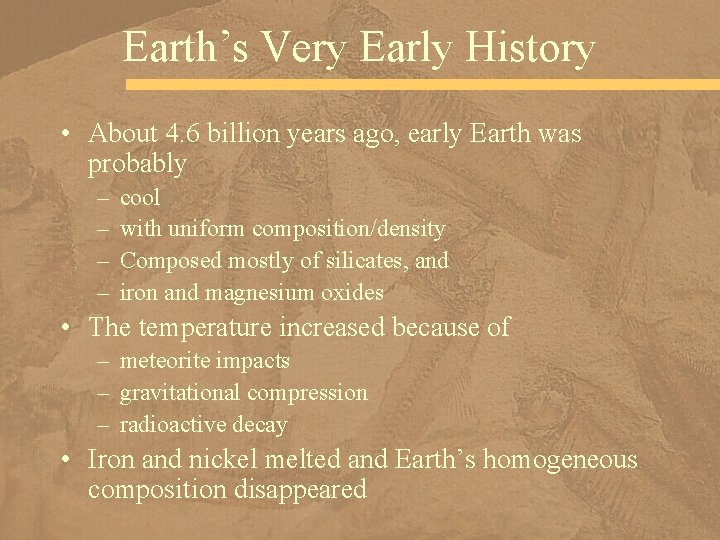 Earth’s Very Early History

• About 4.6 billion years ago, early Earth was probably
– cool
– with uniform composition/density
– Composed mostly of silicates, and
– iron and magnesium oxides
• The temperature increased because of
– meteorite impacts
– gravitational compression
– radioactive decay
• Iron and nickel melted and Earth’s homogeneous composition disappeared